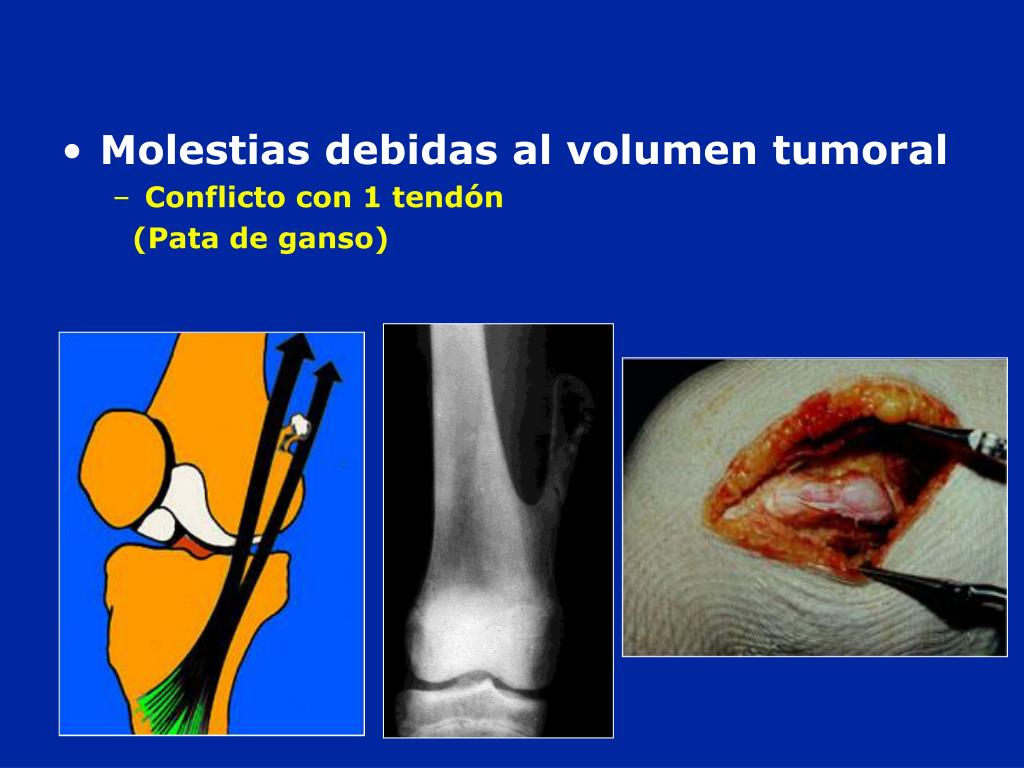 • Molestias debidas al volumen tumoral
– Conflicto con 1 tendón
(Pata de ganso)